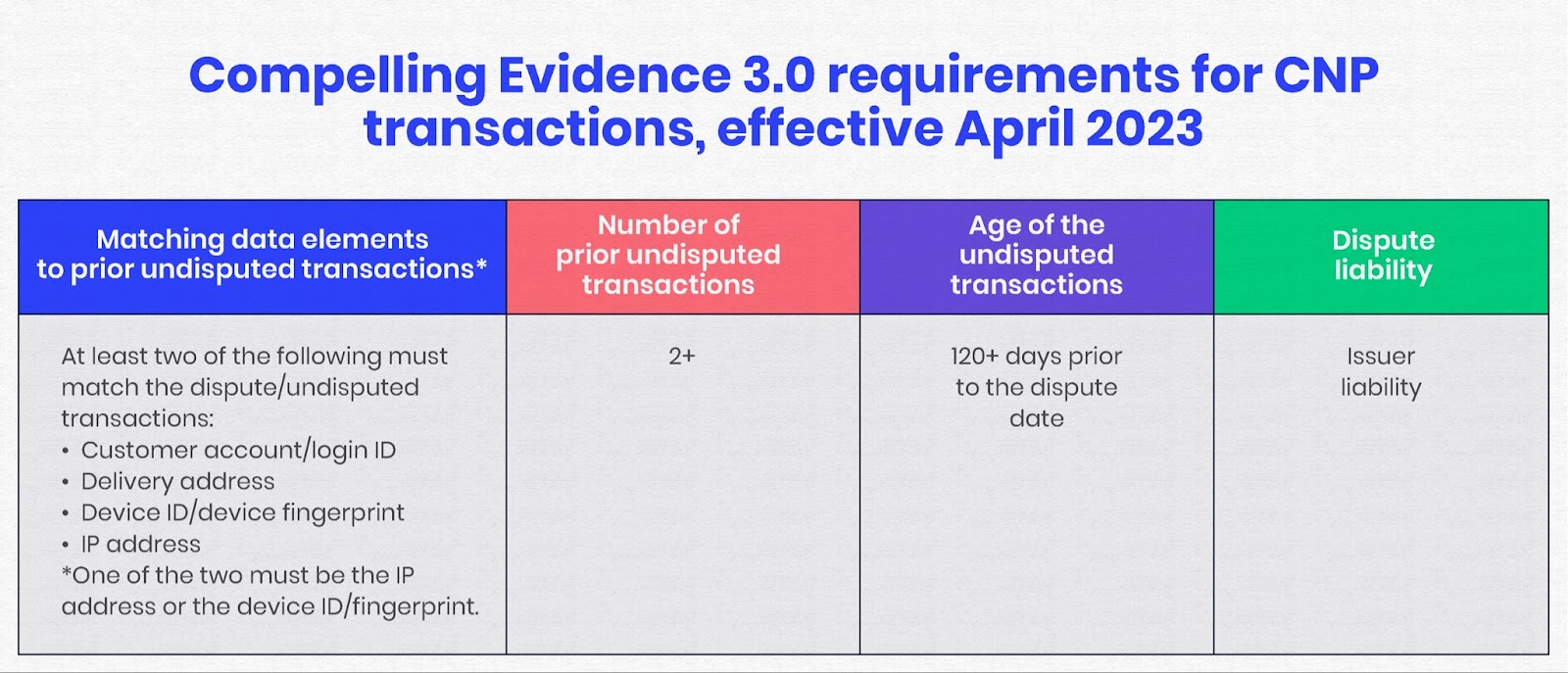 Compelling Evidence 3.0 requirements for CNP transactions, effective April 2023

| Matching data elements to prior undisputed transactions* | Number of prior undisputed transactions | Age of the undisputed transactions | Dispute liability |
|---|---|---|---|
| At least two of the following must match the dispute/undisputed transactions: • Customer account/login ID • Delivery address • Device ID/device fingerprint • IP address *One of the two must be the IP address or the device ID/fingerprint. | 2+ | 120+ days prior to the dispute date | Issuer liability |